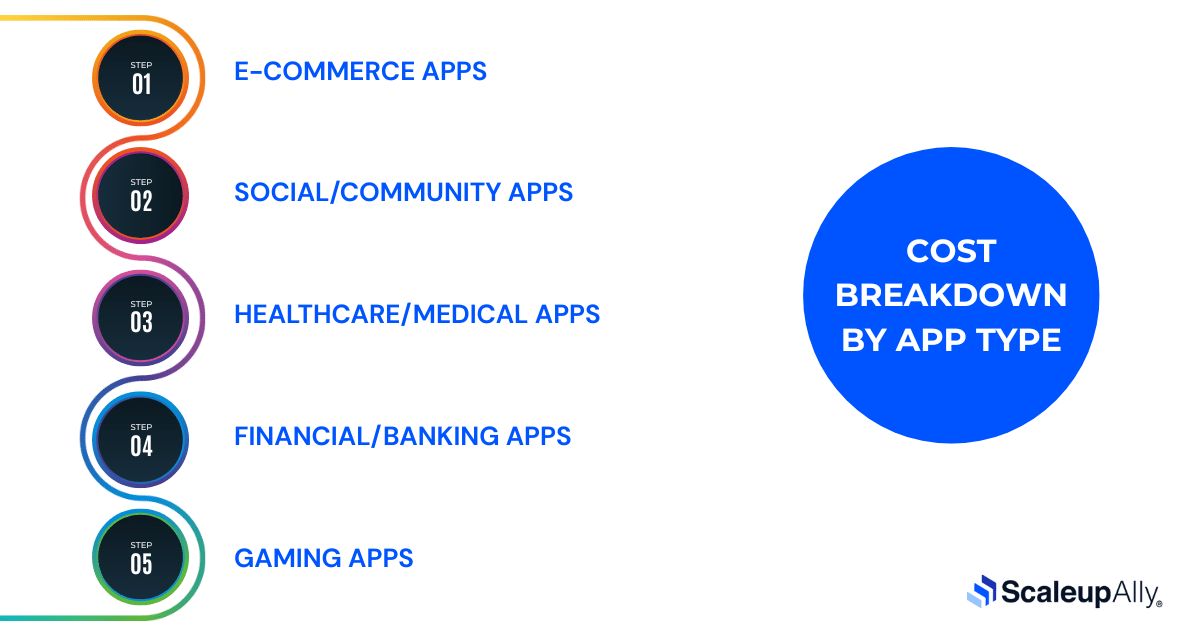 STEP
01
E-COMMERCE APPS

STEP
02
SOCIAL/COMMUNITY APPS

STEP
03
HEALTHCARE/MEDICAL APPS

STEP
04
FINANCIAL/BANKING APPS

STEP
05
GAMING APPS

COST BREAKDOWN BY APP TYPE

ScaleupAlly®